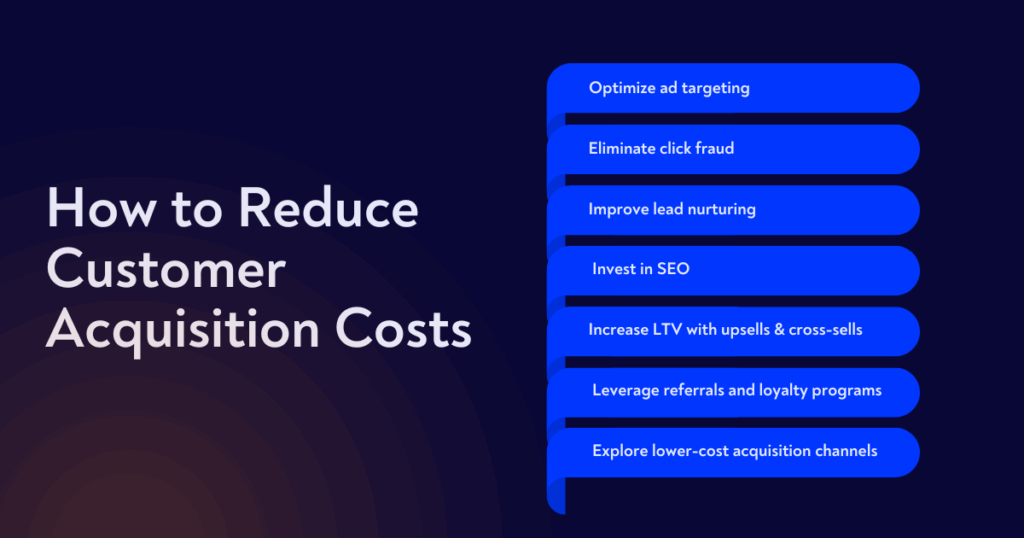 How to Reduce Customer Acquisition Costs

Optimize ad targeting

Eliminate click fraud

Improve lead nurturing

Invest in SEO

Increase LTV with upsells & cross-sells

Leverage referrals and loyalty programs

Explore lower-cost acquisition channels